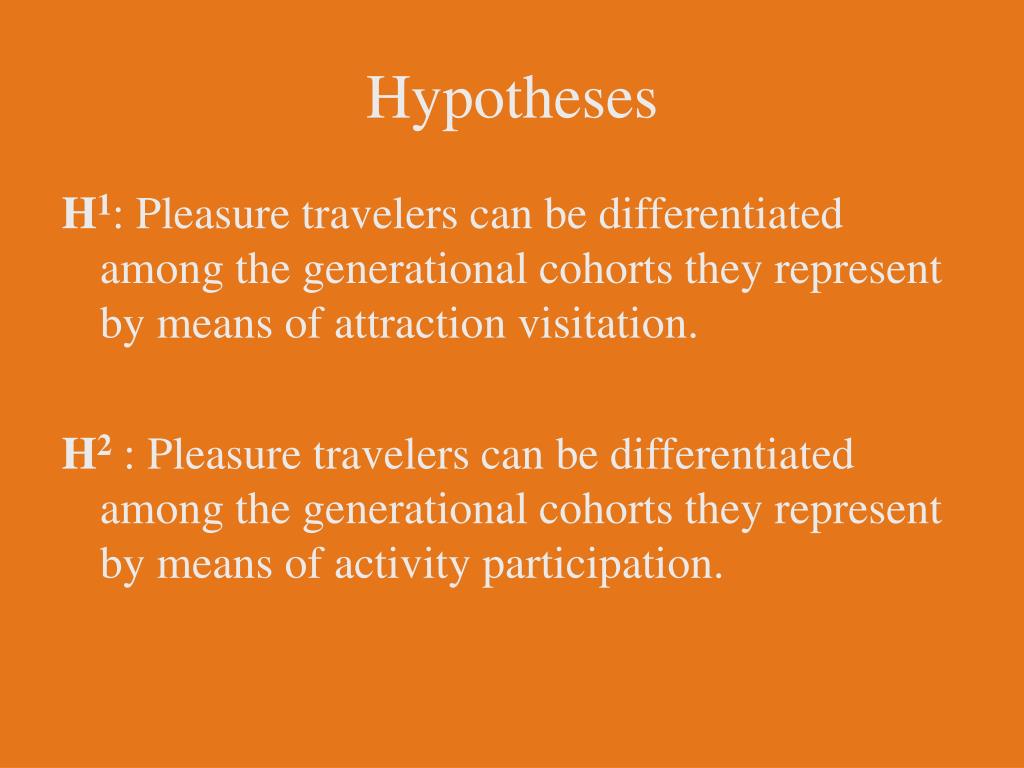 Hypotheses

$H^1$: Pleasure travelers can be differentiated among the generational cohorts they represent by means of attraction visitation.

$H^2$ : Pleasure travelers can be differentiated among the generational cohorts they represent by means of activity participation.